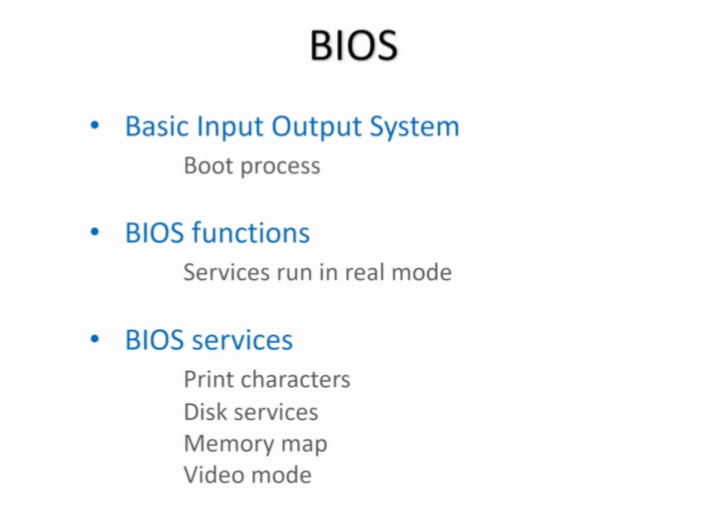 BIOS

• Basic Input Output System
Boot process

• BIOS functions
Services run in real mode

• BIOS services
Print characters
Disk services
Memory map
Video mode